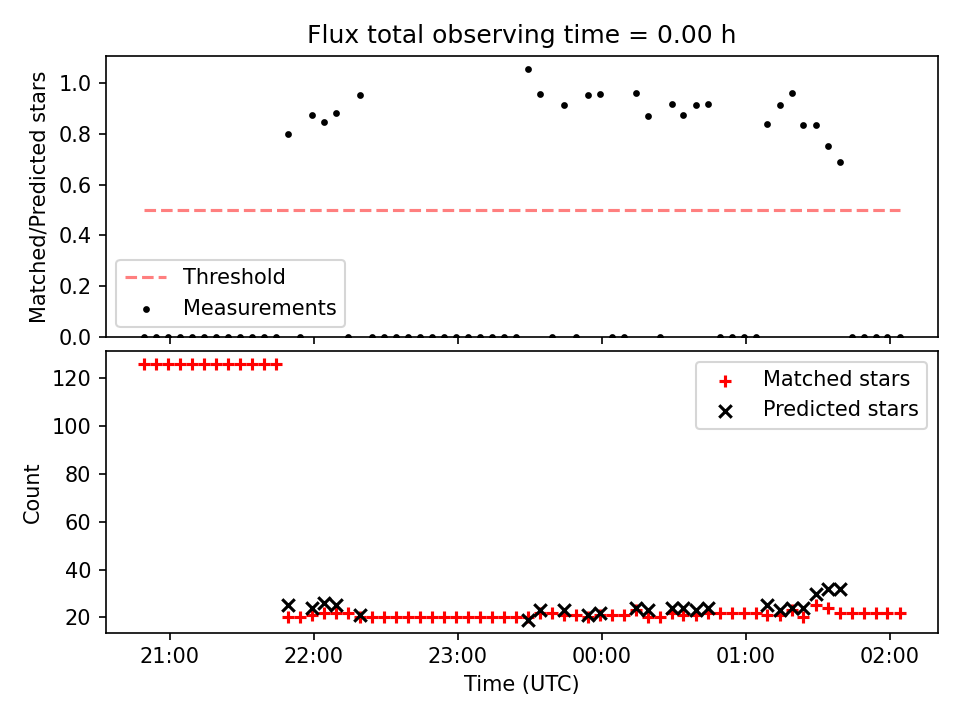 Flux total observing time = 0.00 h

Matched/Predicted stars

1.0
0.8
0.6
0.4
0.2
0.0

Threshold
Measurements

Count

120
100
80
60
40
20

Matched stars
Predicted stars

21:00
22:00
23:00
00:00
01:00
02:00

Time (UTC)